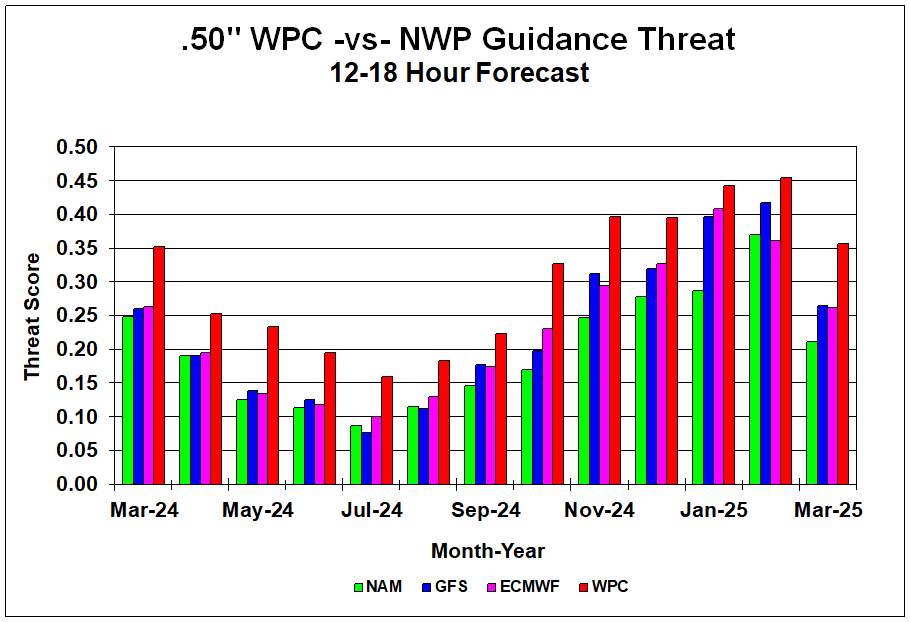 .50'' WPC -vs- NWP Guidance Threat
12-18 Hour Forecast

Threat Score

0.50
0.45
0.40
0.35
0.30
0.25
0.20
0.15
0.10
0.05
0.00

Mar-24
May-24
Jul-24
Sep-24
Nov-24
Jan-25
Mar-25

Month-Year

NAM GFS ECMWF WPC